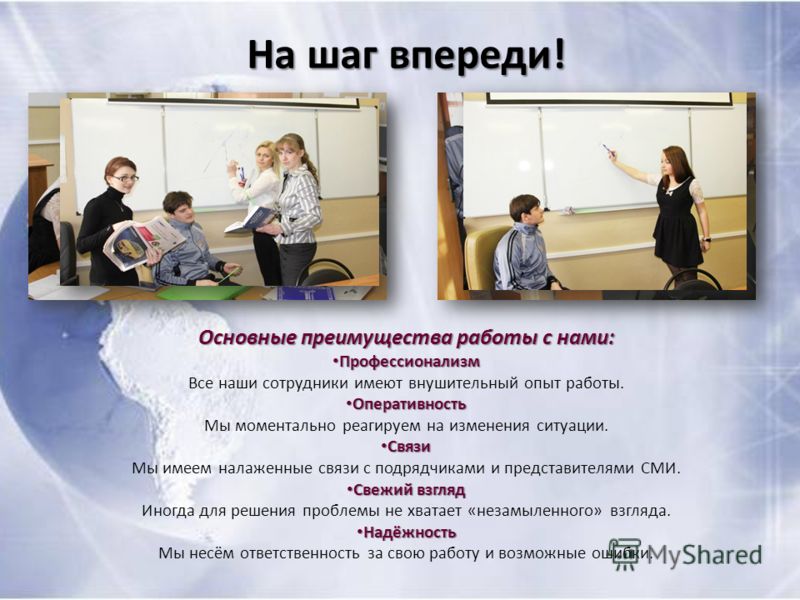 На шаг впереди!

Основные преимущества работы с нами:

•Профессионализм

Все наши сотрудники имеют внушительный опыт работы.

•Оперативность

Мы моментально реагируем на изменения ситуации.

•Связи

Мы имеем налаженные связи с подрядчиками и представителями СМИ.

•Свежий взгляд

Иногда для решения проблемы не хватает «незамыленного» взгляда.

•Надёжность

Мы несём ответственность за свою работу и возможные ошибки.

MyShared